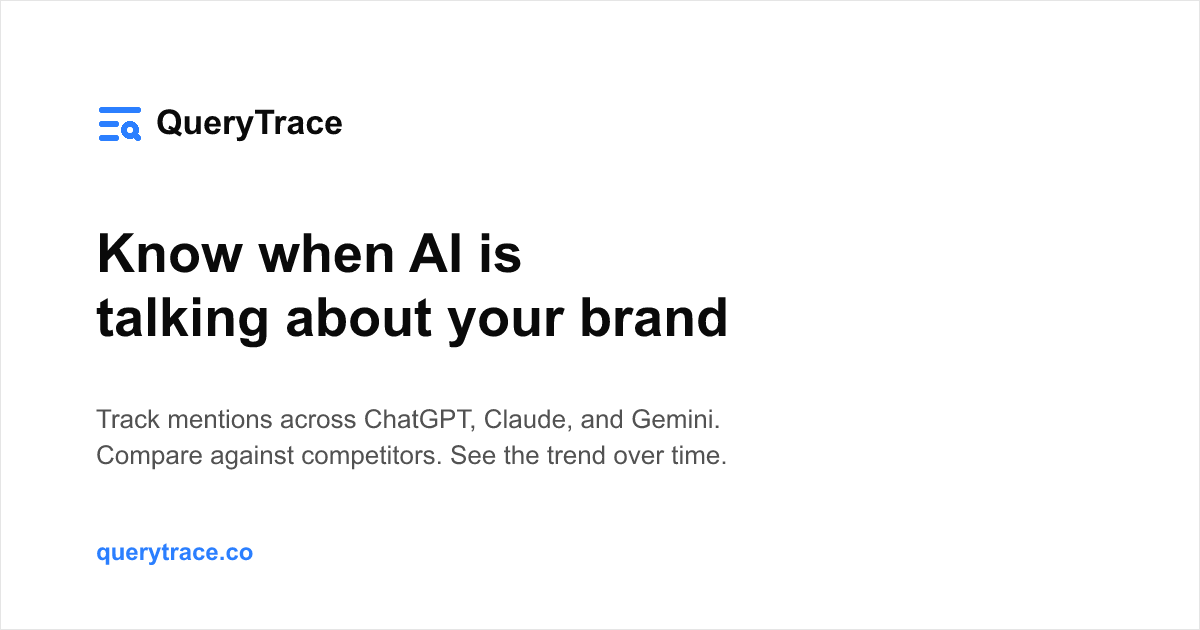 QueryTrace

Know when AI is talking about your brand

Track mentions across ChatGPT, Claude, and Gemini. Compare against competitors. See the trend over time.

querytrace.co